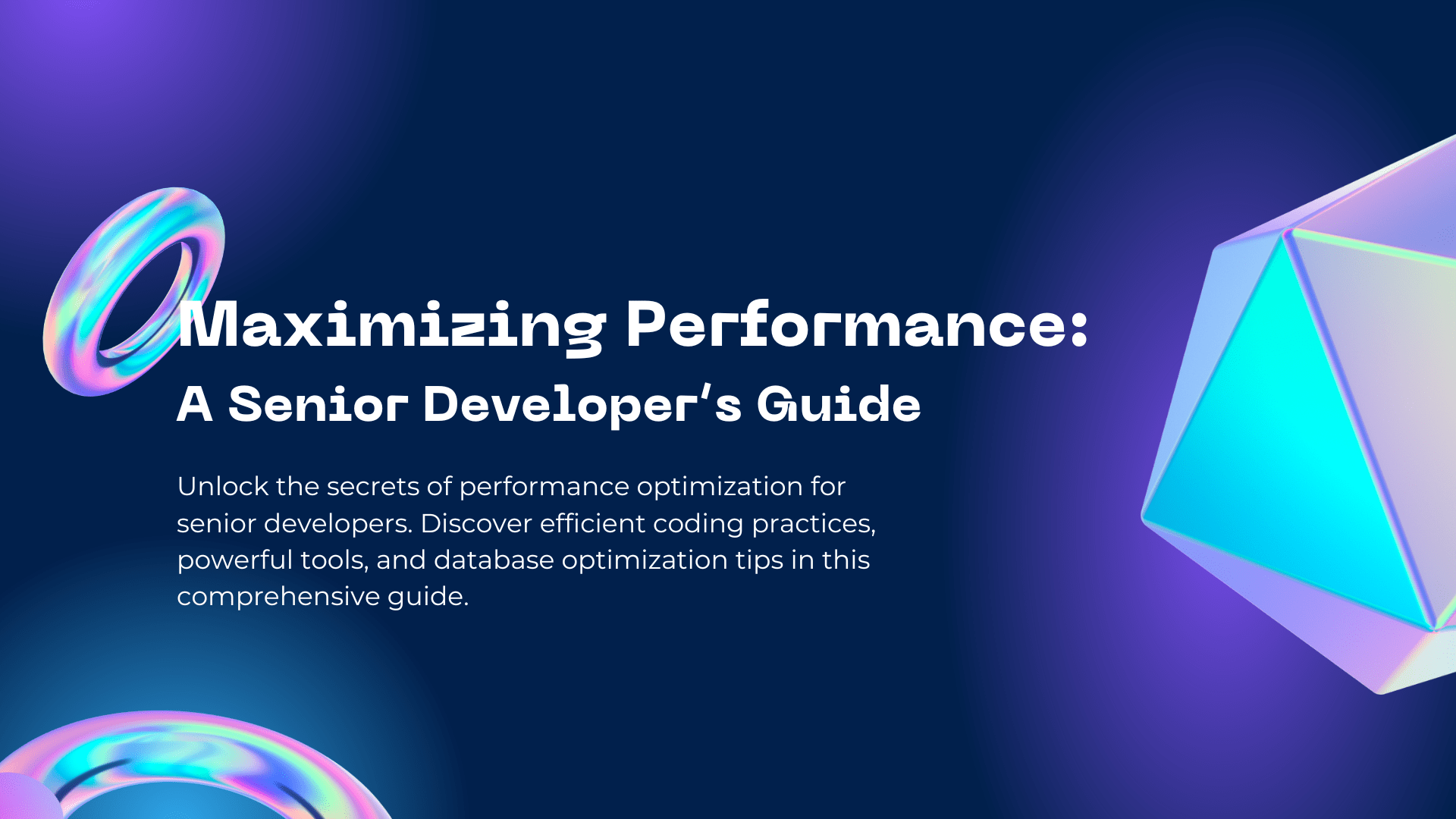 Maximizing Performance:
A Senior Developer's Guide

Unlock the secrets of performance optimization for senior developers. Discover efficient coding practices, powerful tools, and database optimization tips in this comprehensive guide.